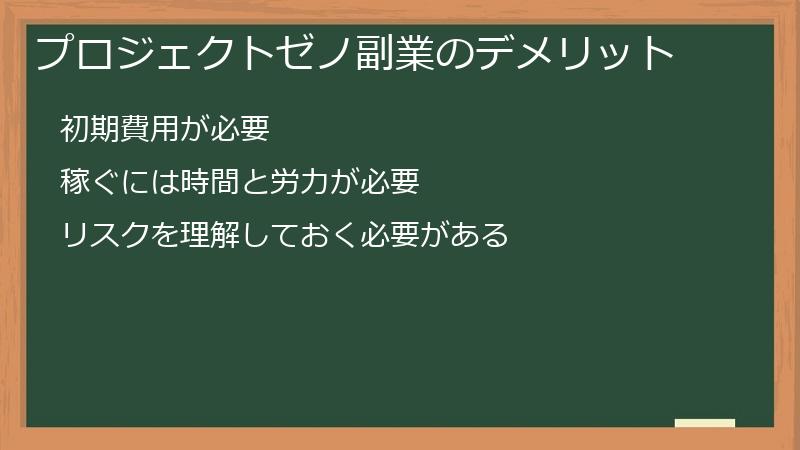 プロジェクトゼノ副業のデメリット

初期費用が必要

稼ぐには時間と労力が必要

リスクを理解しておく必要がある